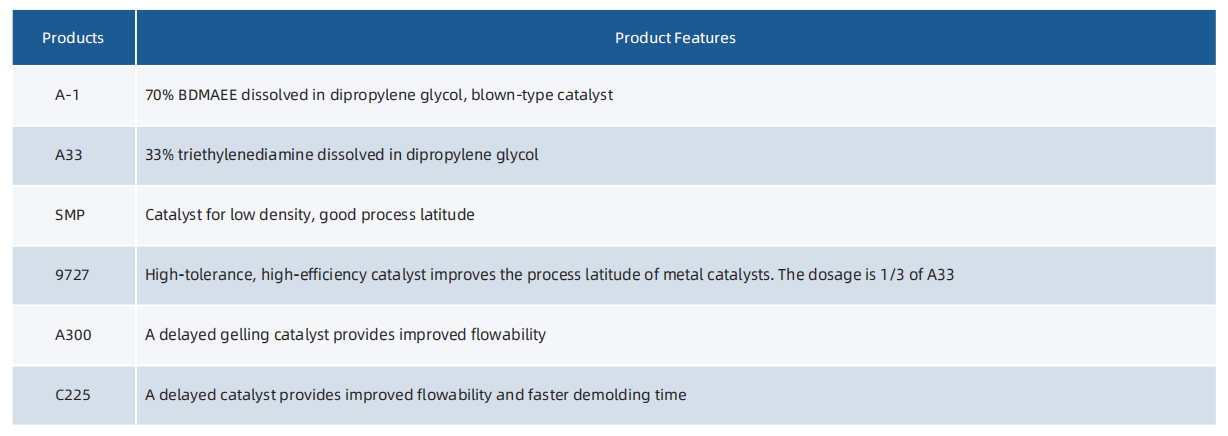 | Products | Product Features |
|---|---|
| A-1 | 70% BDMAEE dissolved in dipropylene glycol, blown-type catalyst |
| A33 | 33% triethylenediamine dissolved in dipropylene glycol |
| SMP | Catalyst for low density, good process latitude |
| 9727 | High-tolerance, high-efficiency catalyst improves the process latitude of metal catalysts. The dosage is 1/3 of A33 |
| A300 | A delayed gelling catalyst provides improved flowability |
| C225 | A delayed catalyst provides improved flowability and faster demolding time |